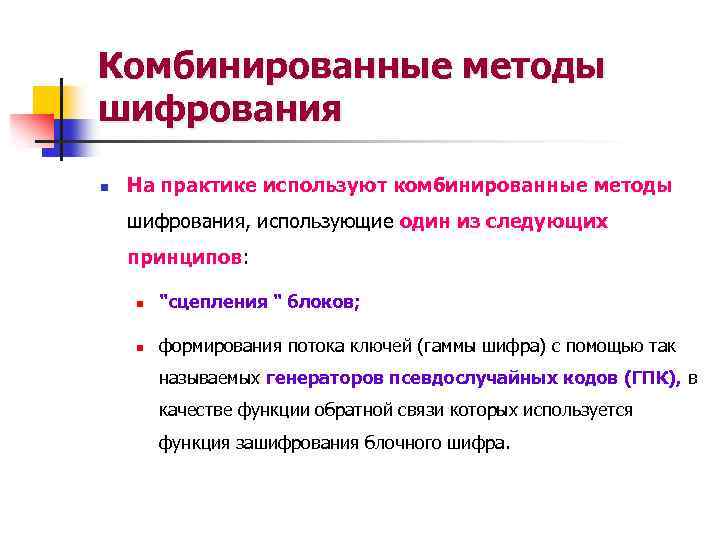 Комбинированные методы шифрования

На практике используют комбинированные методы шифрования, использующие один из следующих принципов:

"сцепления " блоков;

формирования потока ключей (гаммы шифра) с помощью так называемых генераторов псевдослучайных кодов (ГПК), в качестве функции обратной связи которых используется функция зашифрования блочного шифра.